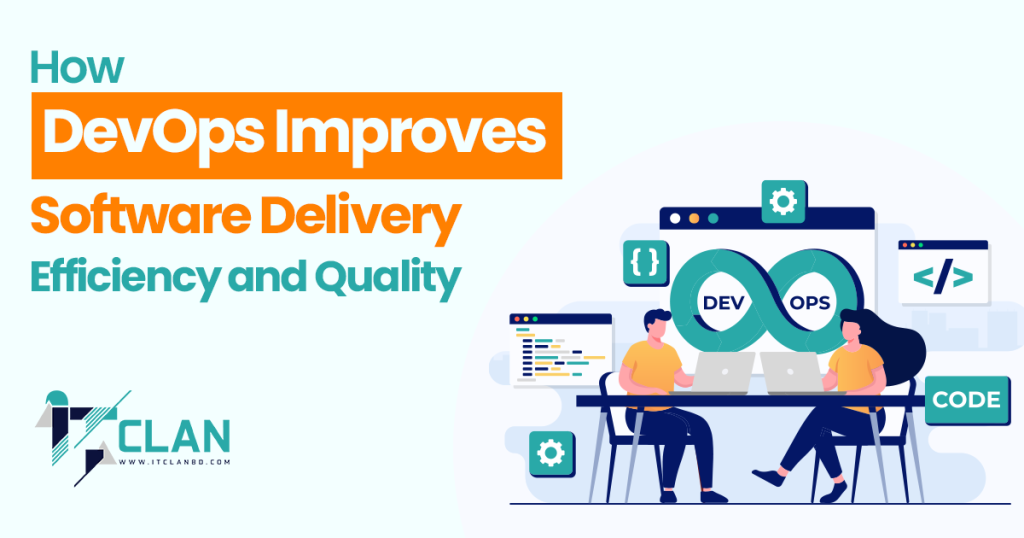 How
DevOps Improves
Software Delivery
Efficiency and Quality

IT CLAN
WWW.ITCLANBD.COM

{ }
DEV
OPS
</>
CODE